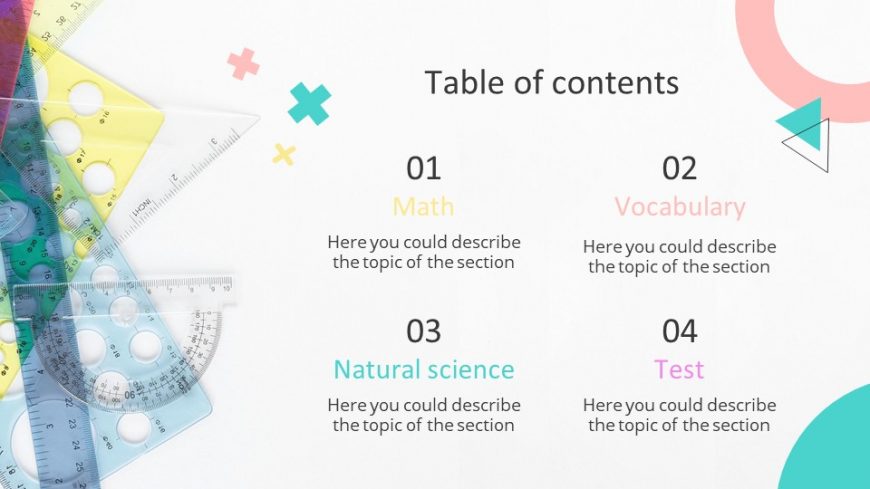 Table of contents

01
Math
Here you could describe the topic of the section

02
Vocabulary
Here you could describe the topic of the section

03
Natural science
Here you could describe the topic of the section

04
Test
Here you could describe the topic of the section